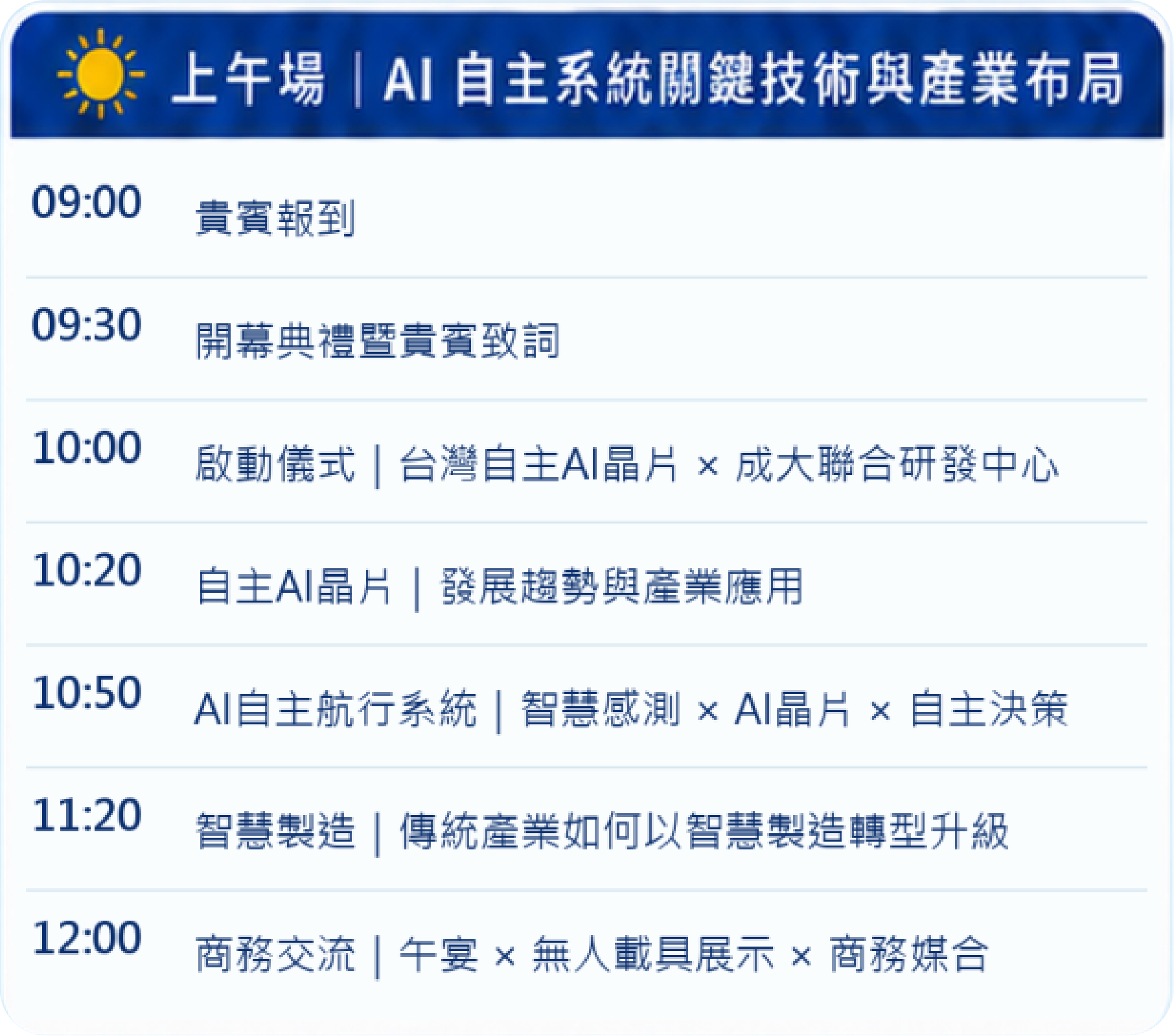 上午場｜AI 自主系統關鍵技術與產業布局

09:00 貴賓報到

09:30 開幕典禮暨貴賓致詞

10:00 啟動儀式｜台灣自主AI晶片 × 成大聯合研發中心

10:20 自主AI晶片｜發展趨勢與產業應用

10:50 AI自主航行系統｜智慧感測 × AI晶片 × 自主決策

11:20 智慧製造｜傳統產業如何以智慧製造轉型升級

12:00 商務交流｜午宴 × 無人載具展示 × 商務媒合